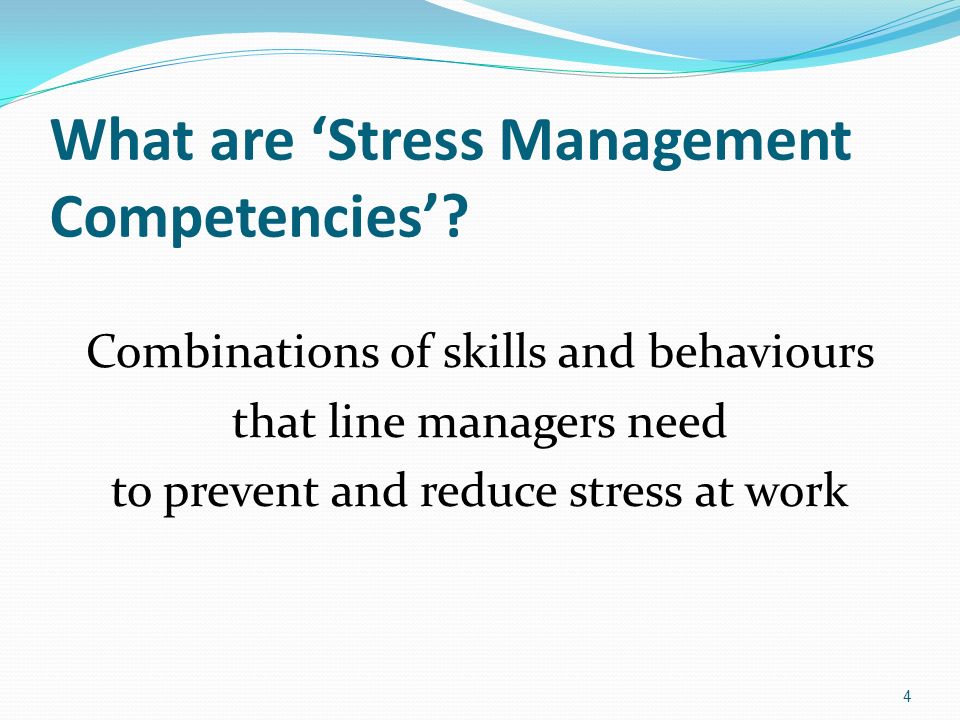 What are ‘Stress Management Competencies’?

Combinations of skills and behaviours that line managers need to prevent and reduce stress at work

4